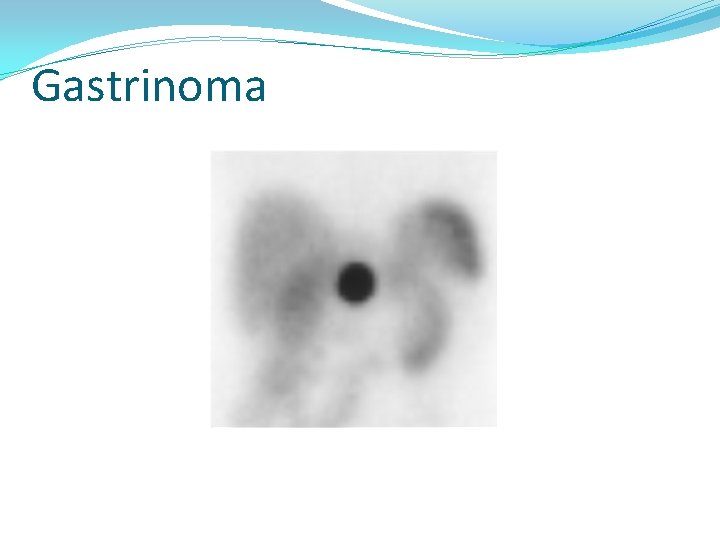 Gastrinoma